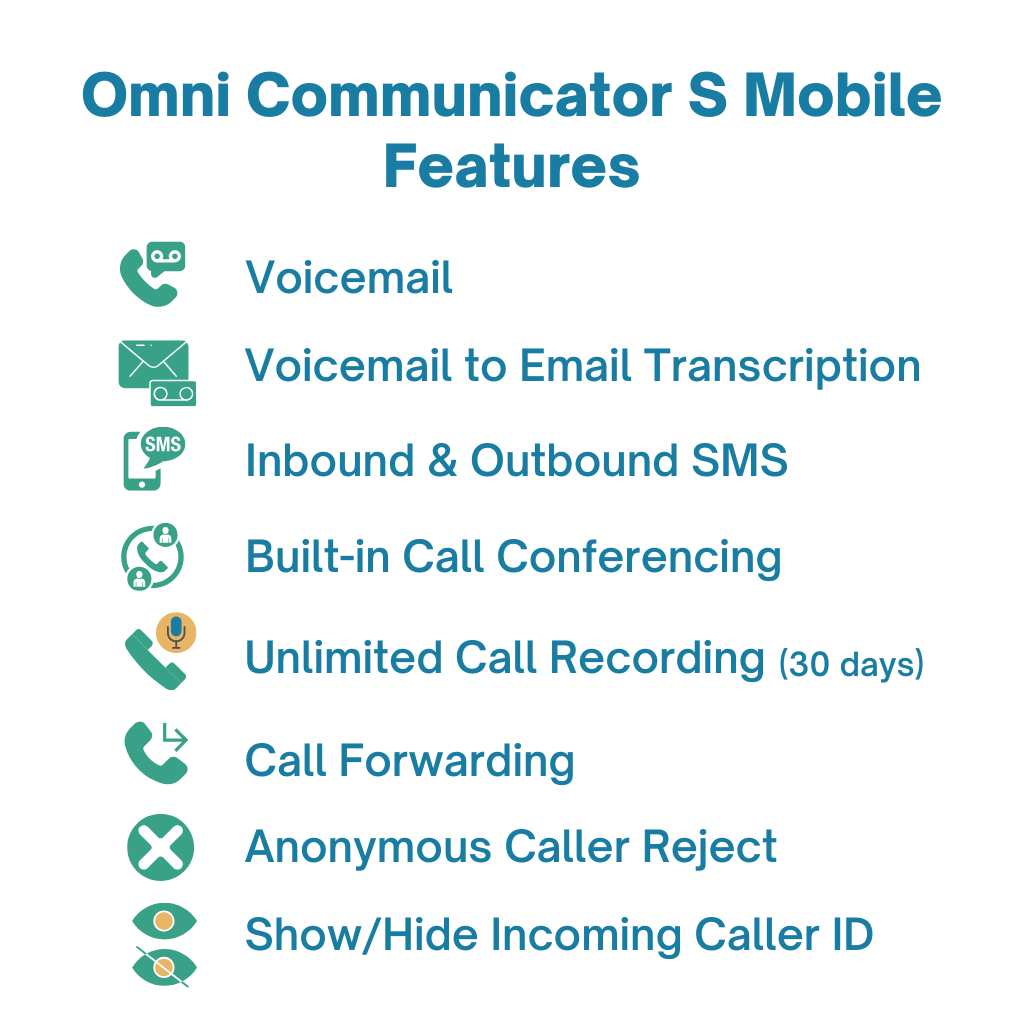 Omni Communicator S Mobile Features

Voicemail

Voicemail to Email Transcription

SMS
Inbound & Outbound SMS

Built-in Call Conferencing

Unlimited Call Recording (30 days)

Call Forwarding

Anonymous Caller Reject

Show/Hide Incoming Caller ID